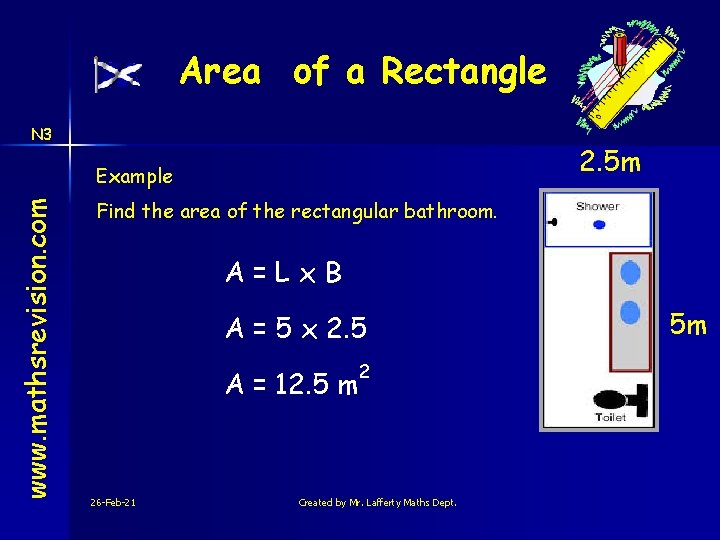 Area of a Rectangle

N3

www.mathsrevision.com

Example

Find the area of the rectangular bathroom.

$A = L \times B$

$A = 5 \times 2.5$

$A = 12.5\ m^2$

2.5m

Shower

5m

Toilet

26-Feb-21

Created by Mr. Lafferty Maths Dept.